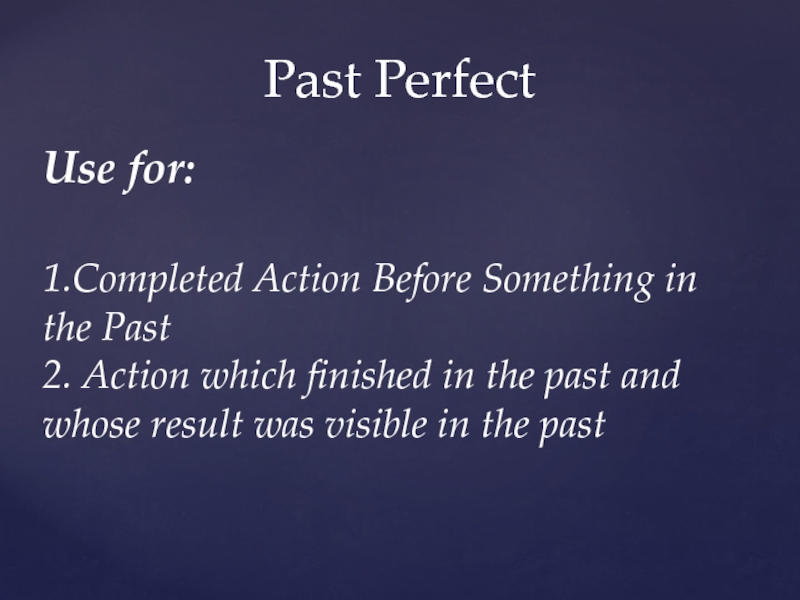 Past Perfect

Use for:

1.Completed Action Before Something in the Past
2. Action which finished in the past and whose result was visible in the past